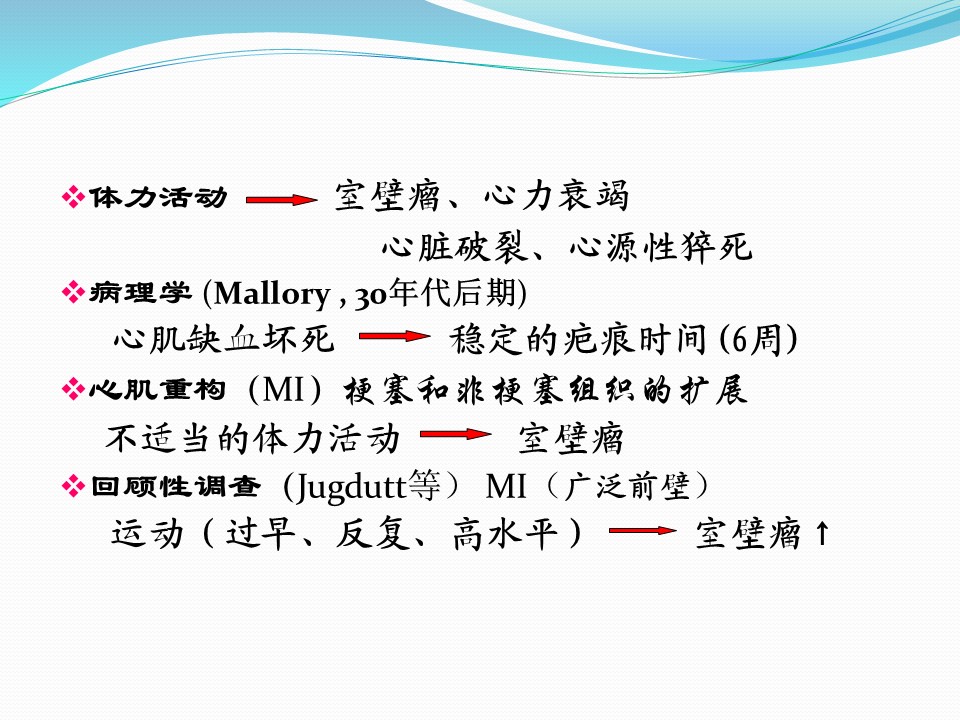 ❖体力活动 → 室壁瘤、心力衰竭

心脏破裂、心源性猝死

❖病理学 (Mallory , 30年代后期)

心肌缺血坏死 → 稳定的疤痕时间 (6周)

❖心肌重构（MI）梗塞和非梗塞组织的扩展

不适当的体力活动 → 室壁瘤

❖回顾性调查（Jugdutt等） MI（广泛前壁）

运动（过早、反复、高水平） → 室壁瘤↑